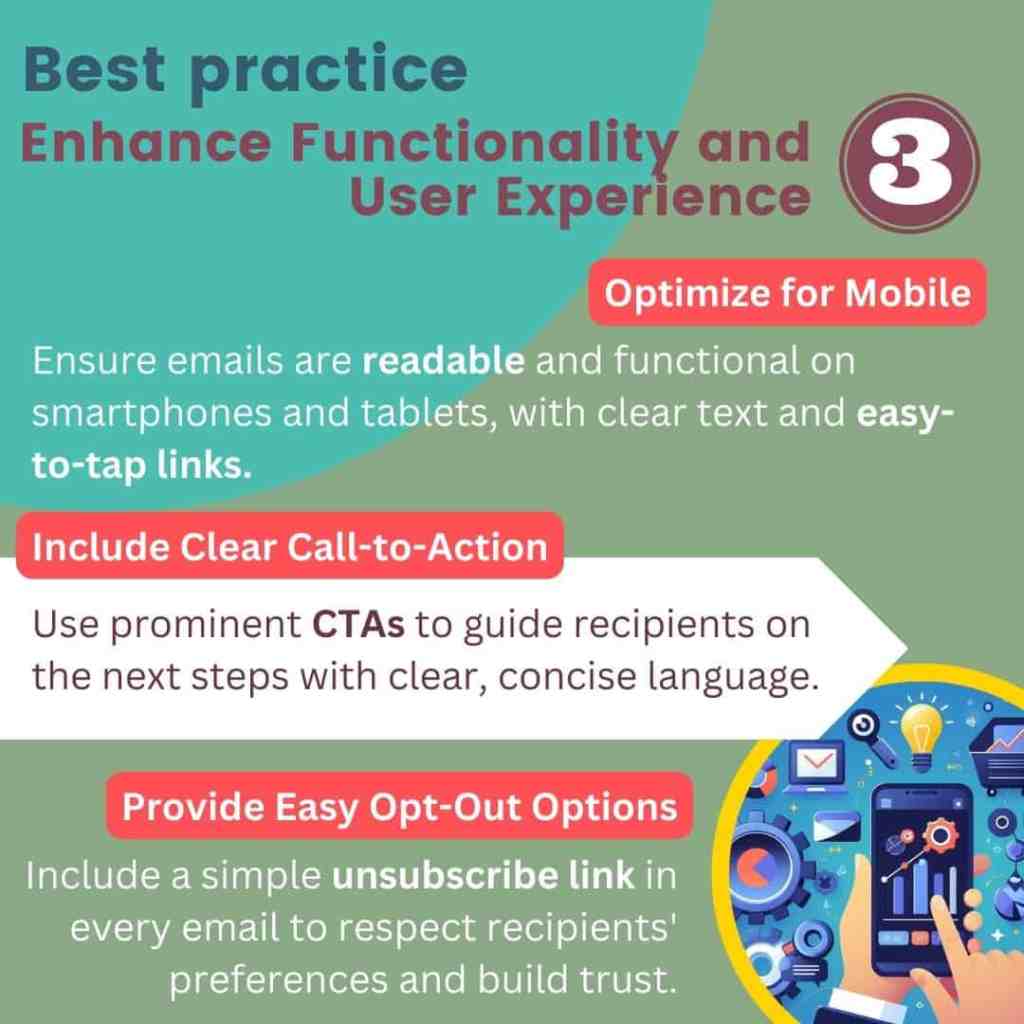 Best practice

Enhance Functionality and User Experience

3

Optimize for Mobile

Ensure emails are readable and functional on smartphones and tablets, with clear text and easy-to-tap links.

Include Clear Call-to-Action

Use prominent CTAs to guide recipients on the next steps with clear, concise language.

Provide Easy Opt-Out Options

Include a simple unsubscribe link in every email to respect recipients' preferences and build trust.